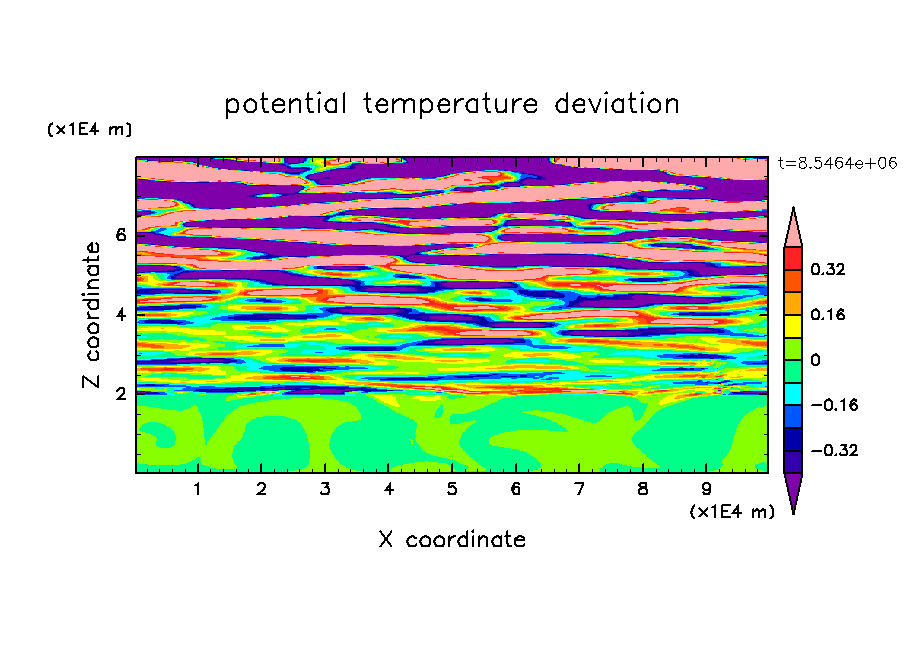 potential temperature deviation

(x1E4 m)

t=8.5464e+06

Z coordinate

6
4
2

0.32
0.16
0
−0.16
−0.32

1 2 3 4 5 6 7 8 9

(x1E4 m)

X coordinate